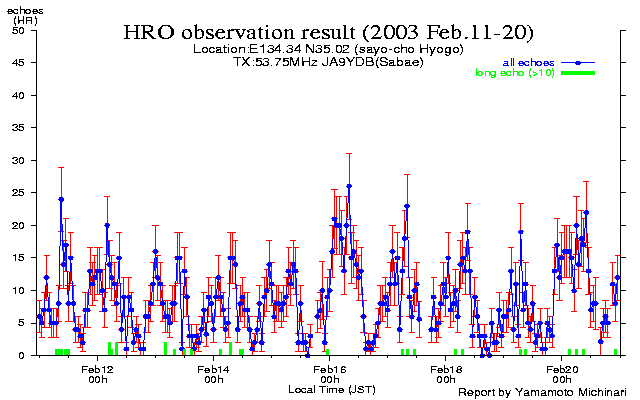 echoes
(HR)

HRO observation result (2003 Feb.11-20)
Location:E134.34 N35.02 (sayo-cho Hyogo)
TX:53.75MHz JA9YDB(Sabae)

all echoes
long echo (>10)

50
45
40
35
30
25
20
15
10
5
0

Feb12
00h
Feb14
00h
Feb16
00h
Feb18
00h
Feb20
00h

Local Time (JST)

Report by Yamamoto Michinari